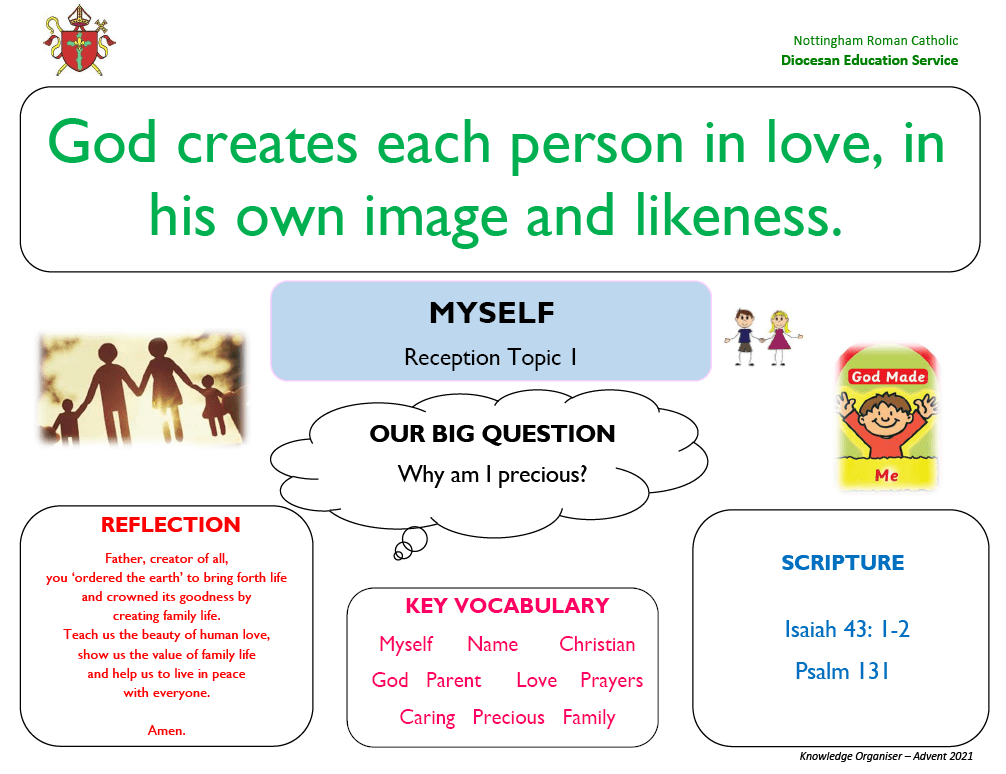 Nottingham Roman Catholic
Diocesan Education Service

God creates each person in love, in his own image and likeness.

MYSELF
Reception Topic 1

God Made Me

OUR BIG QUESTION
Why am I precious?

REFLECTION
Father, creator of all, you 'ordered the earth' to bring forth life and crowned its goodness by creating family life. Teach us the beauty of human love, show us the value of family life and help us to live in peace with everyone.

Amen.

KEY VOCABULARY
Myself Name Christian
God Parent Love Prayers
Caring Precious Family

SCRIPTURE
Isaiah 43: 1-2
Psalm 131

Knowledge Organiser – Advent 2021